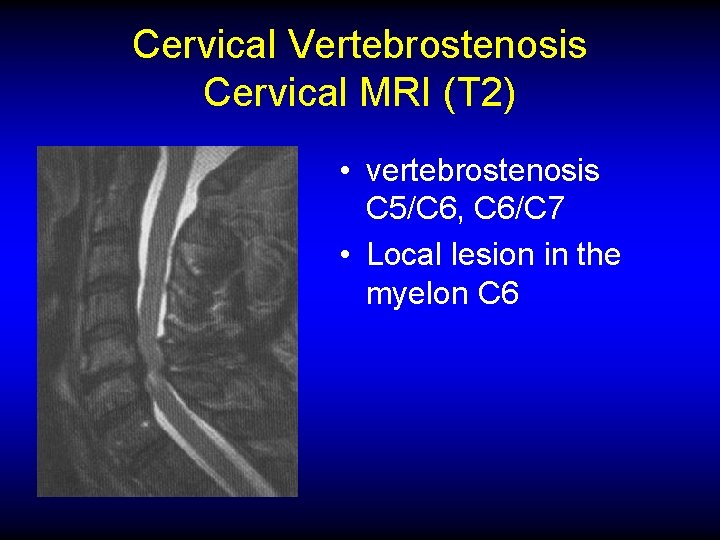 Cervical Vertebrostenosis
Cervical MRI (T2)

• vertebrostenosis C5/C6, C6/C7
• Local lesion in the myelon C6